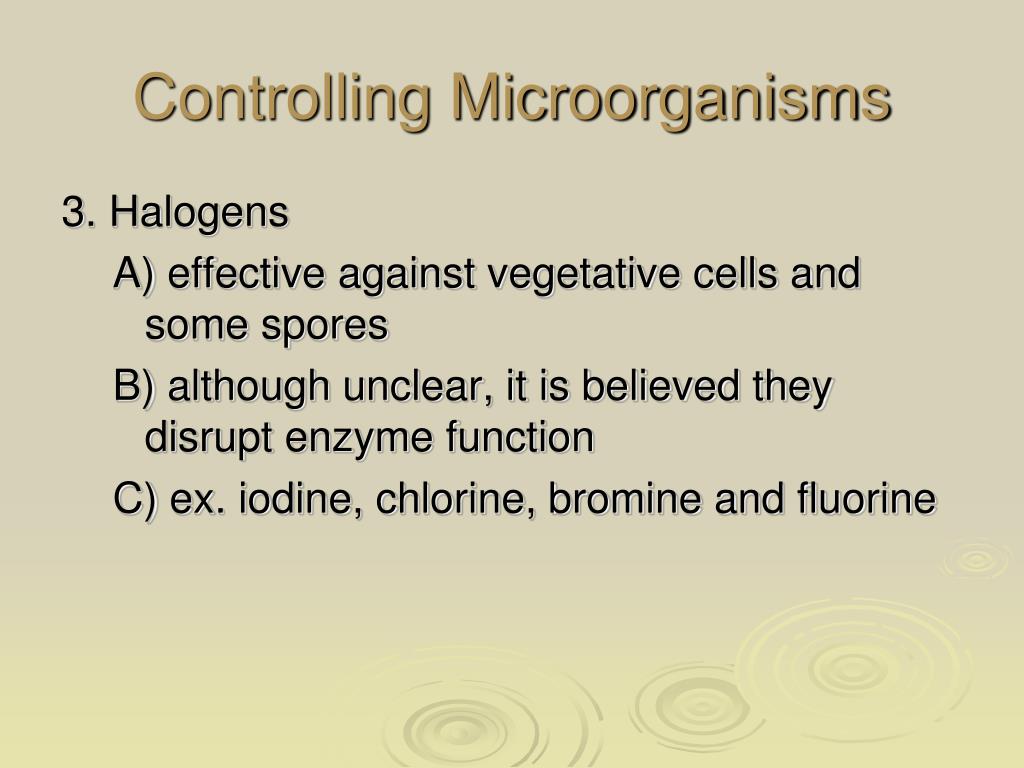 Controlling Microorganisms

3. Halogens

A) effective against vegetative cells and some spores

B) although unclear, it is believed they disrupt enzyme function

C) ex. iodine, chlorine, bromine and fluorine